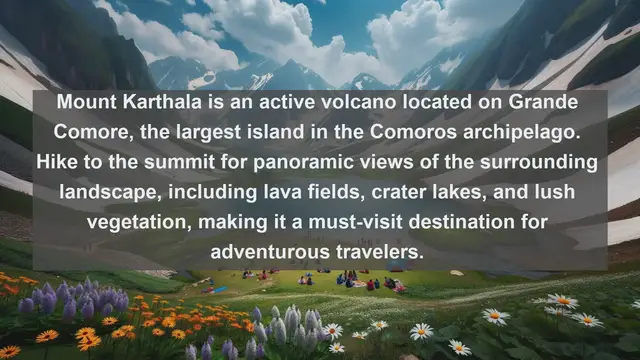 Mount Karthala is an active volcano located on Grande Comore, the largest island in the Comoros archipelago. Hike to the summit for panoramic views of the surrounding landscape, including lava fields, crater lakes, and lush vegetation, making it a must-visit destination for adventurous travelers.